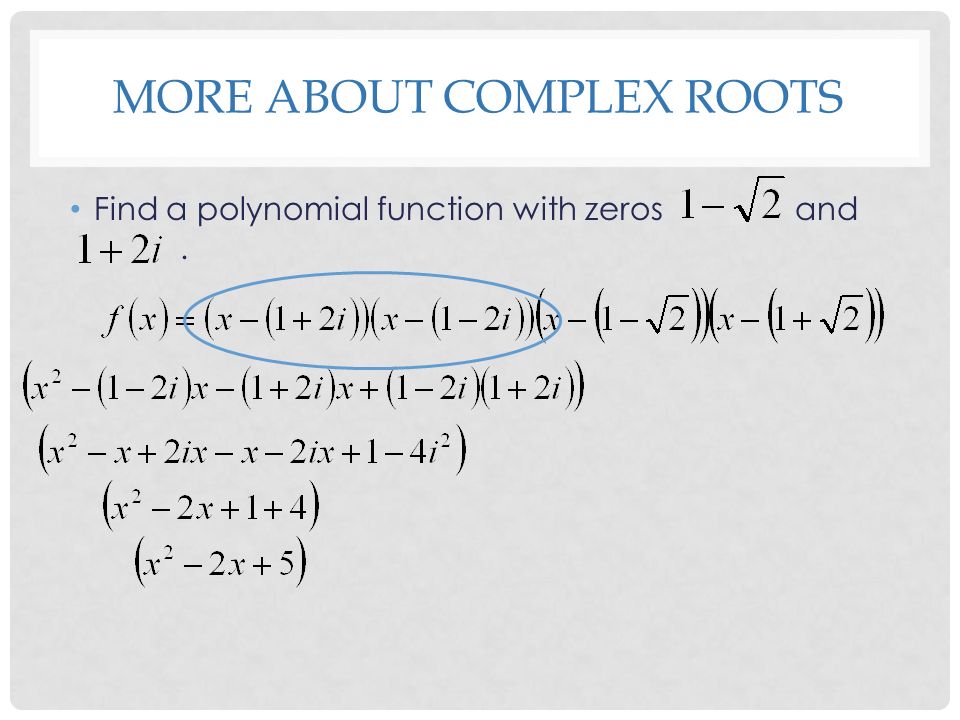 MORE ABOUT COMPLEX ROOTS

• Find a polynomial function with zeros $1-\sqrt{2}$ and $1+2i$ .

$f(x)=(x-(1+2i))(x-(1-2i))(x-(1-\sqrt{2}))(x-(1+\sqrt{2}))$

$(x^2-(1-2i)x-(1+2i)x+(1-2i)(1+2i))$

$(x^2-x+2ix-x-2ix+1-4i^2)$

$(x^2-2x+1+4)$

$(x^2-2x+5)$